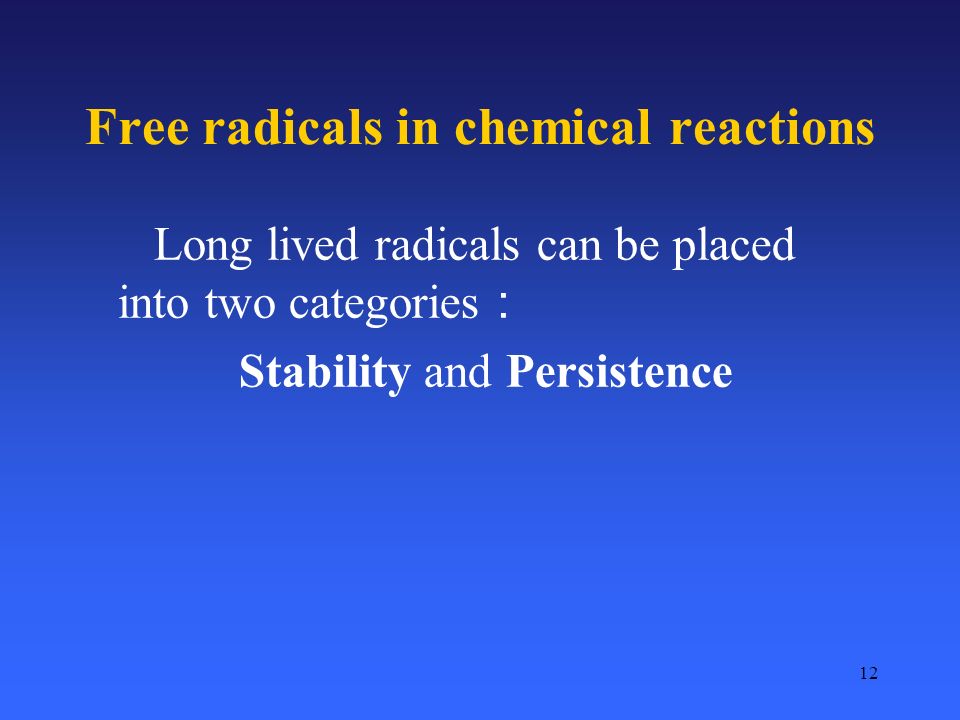 Free radicals in chemical reactions

Long lived radicals can be placed into two categories：

Stability and Persistence

12